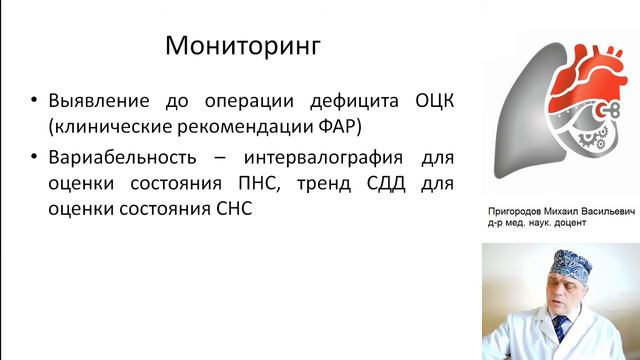 Мониторинг

• Выявление до операции дефицита ОЦК (клинические рекомендации ФАР)

• Вариабельность – интервалография для оценки состояния ПНС, тренд СДД для оценки состояния СНС

Пригородов Михаил Васильевич
д-р мед. наук. доцент